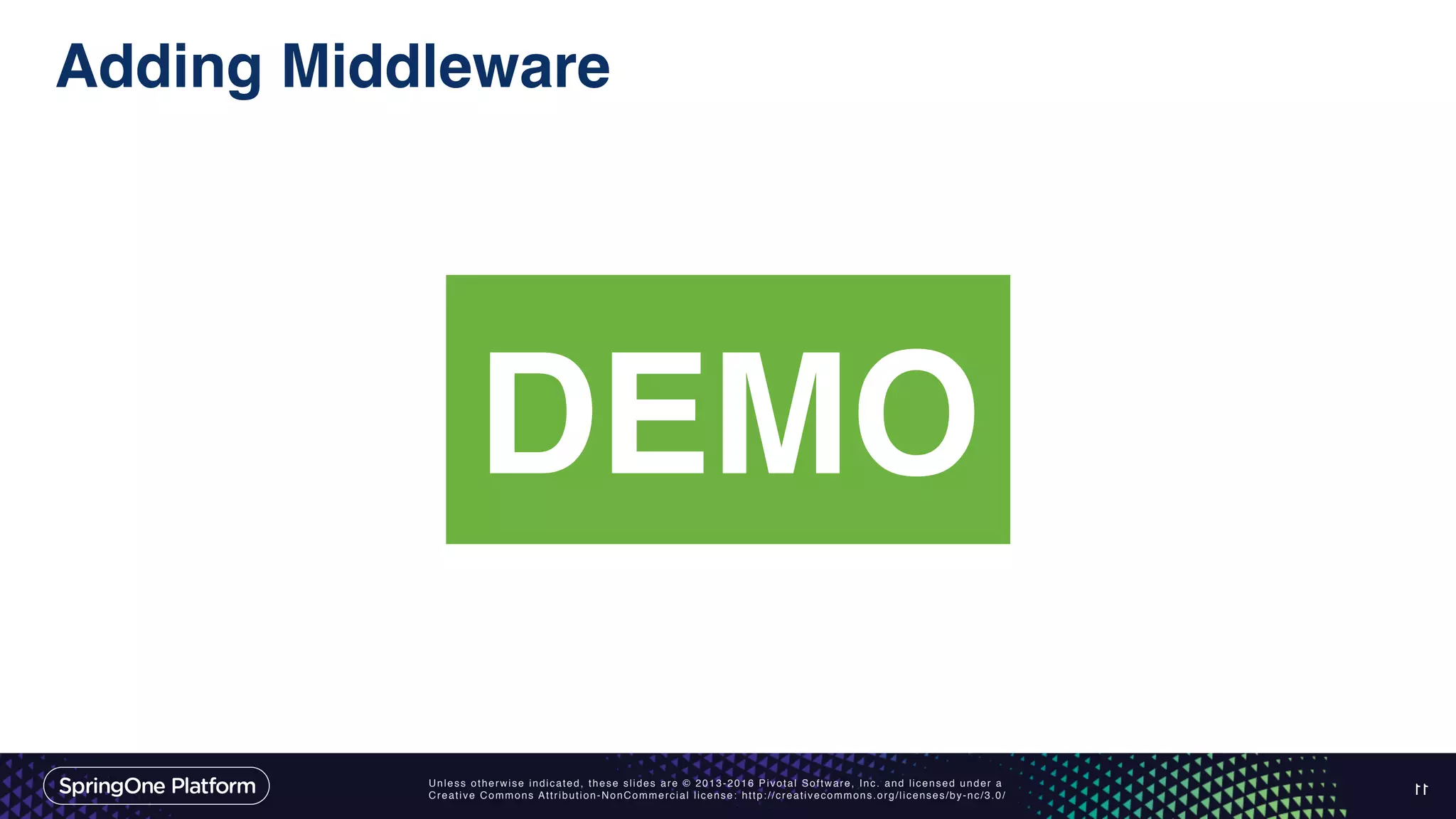 Adding Middleware

DEMO

SpringOne Platform

Unless otherwise indicated, these slides are © 2013-2016 Pivotal Software, Inc. and licensed under a Creative Commons Attribution-NonCommercial license: http://creativecommons.org/licenses/by-nc/3.0/

11